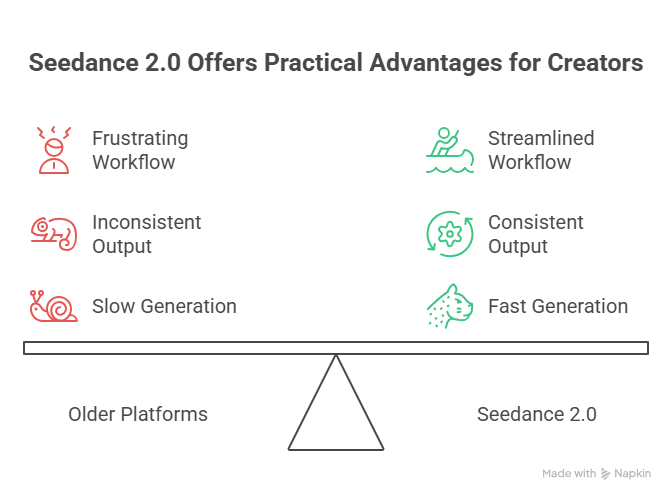 Seedance 2.0 Offers Practical Advantages for Creators

Frustrating Workflow

Inconsistent Output

Slow Generation

Streamlined Workflow

Consistent Output

Fast Generation

Older Platforms

Seedance 2.0

Made with Napkin